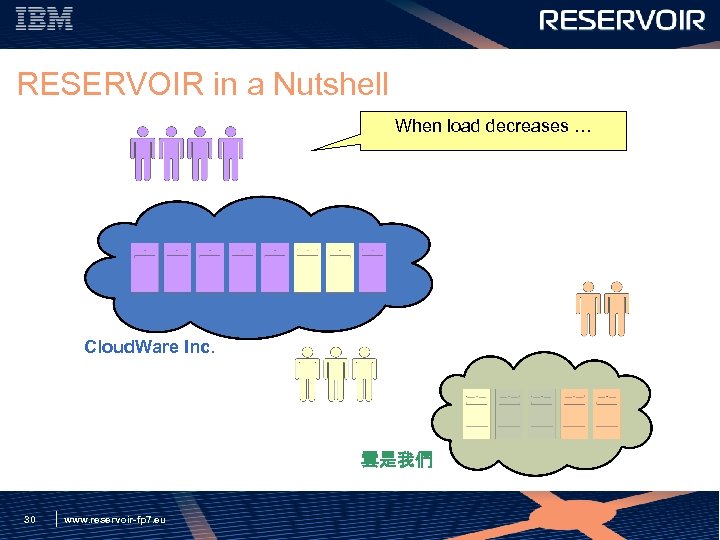 IBM

RESERVOIR

RESERVOIR in a Nutshell

When load decreases …

CloudWare Inc.

雲是我們

30

www.reservoir-fp7.eu